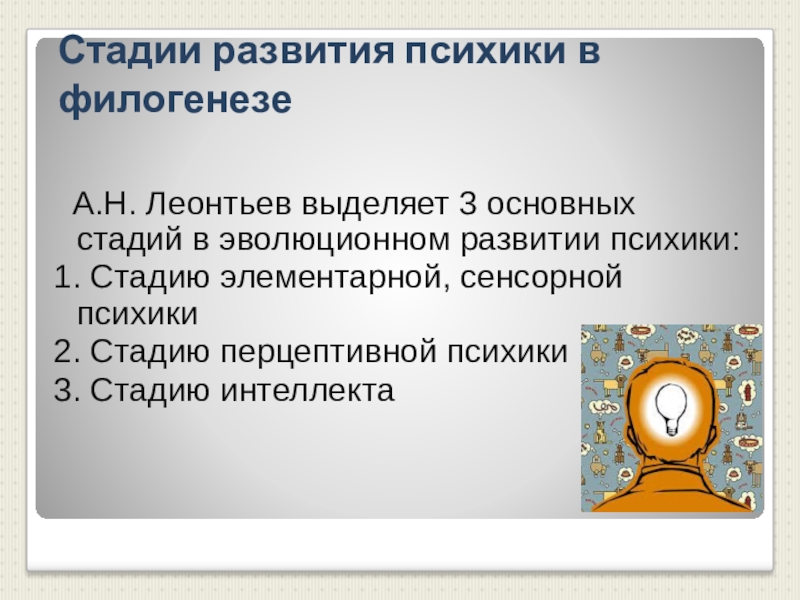 Стадии развития психики в филогенезе

А.Н. Леонтьев выделяет 3 основных стадий в эволюционном развитии психики:
1. Стадию элементарной, сенсорной психики
2. Стадию перцептивной психики
3. Стадию интеллекта